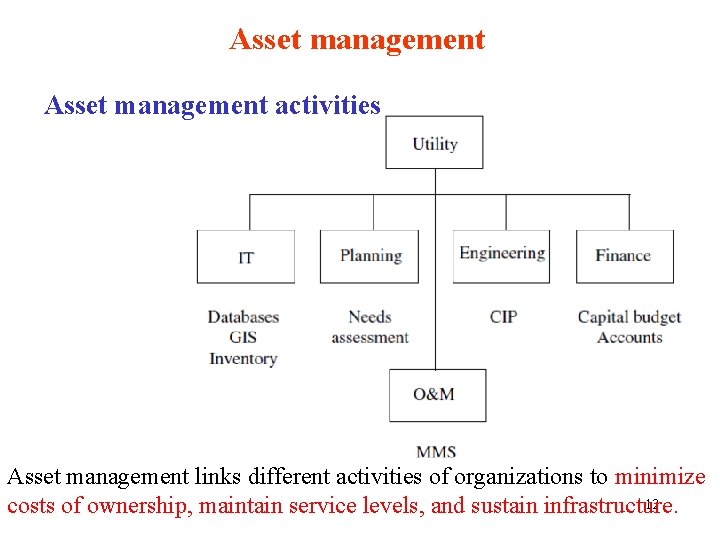 Asset management

Asset management activities

Utility

IT

Planning

Engineering

Finance

Databases
GIS
Inventory

Needs
assessment

CIP

Capital budget
Accounts

O&M

MMS

Asset management links different activities of organizations to minimize costs of ownership, maintain service levels, and sustain infrastructure.

12